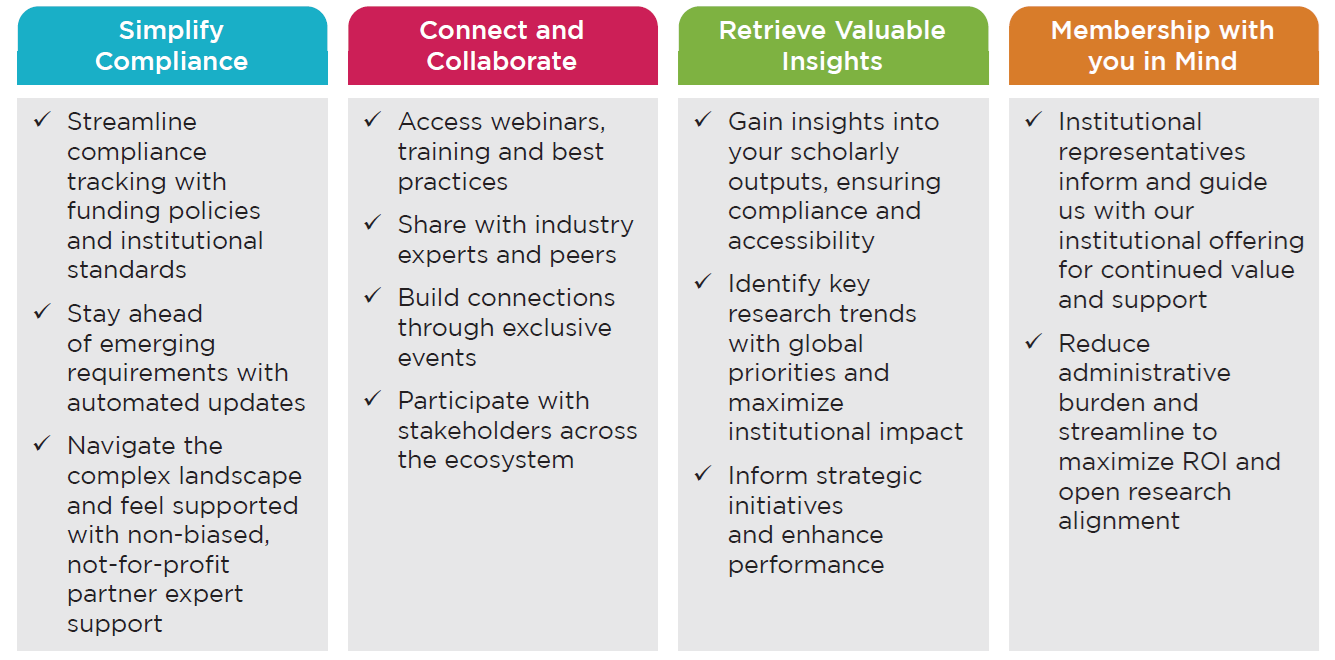 Simplify Compliance

✓ Streamline compliance tracking with funding policies and institutional standards

✓ Stay ahead of emerging requirements with automated updates

✓ Navigate the complex landscape and feel supported with non-biased, not-for-profit partner expert support

Connect and Collaborate

✓ Access webinars, training and best practices

✓ Share with industry experts and peers

✓ Build connections through exclusive events

✓ Participate with stakeholders across the ecosystem

Retrieve Valuable Insights

✓ Gain insights into your scholarly outputs, ensuring compliance and accessibility

✓ Identify key research trends with global priorities and maximize institutional impact

✓ Inform strategic initiatives and enhance performance

Membership with you in Mind

✓ Institutional representatives inform and guide us with our institutional offering for continued value and support

✓ Reduce administrative burden and streamline to maximize ROI and open research alignment